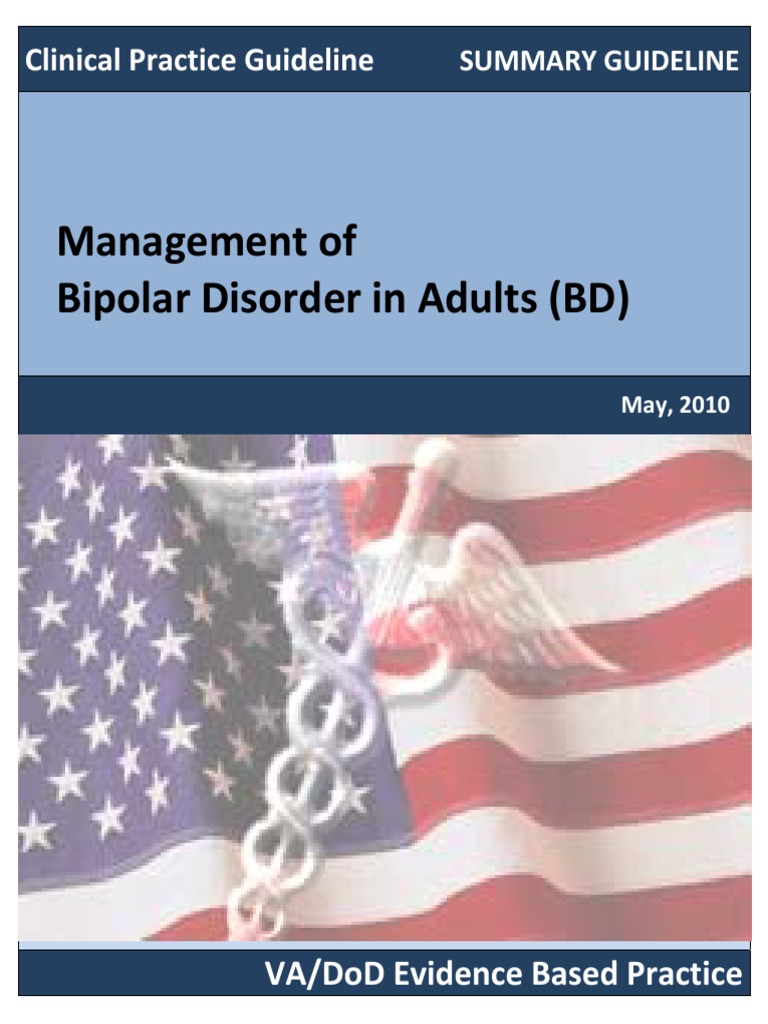 Clinical Practice Guideline

SUMMARY GUIDELINE

Management of
Bipolar Disorder in Adults (BD)

May, 2010

VA/DoD Evidence Based Practice